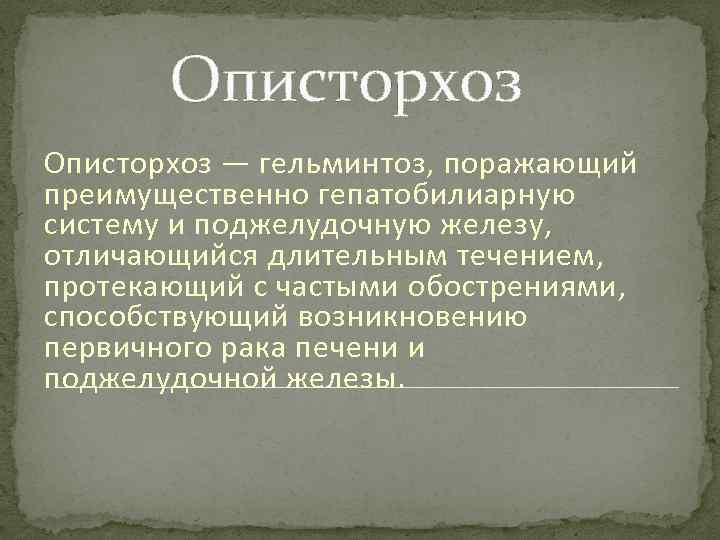 Описторхоз

Описторхоз — гельминтоз, поражающий преимущественно гепатобилиарную систему и поджелудочную железу, отличающийся длительным течением, протекающий с частыми обострениями, способствующий возникновению первичного рака печени и поджелудочной железы.